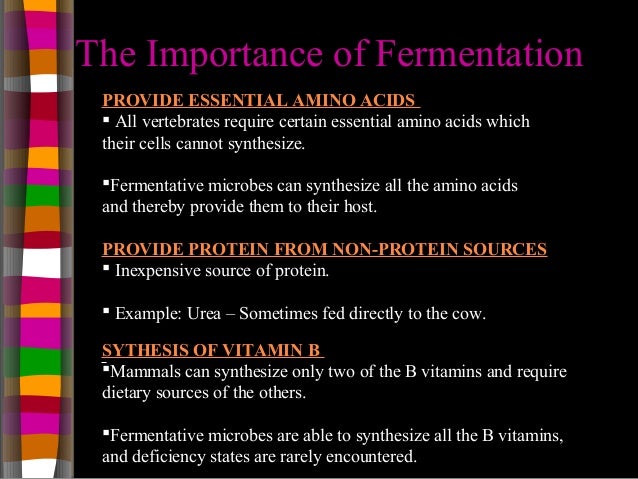 The Importance of Fermentation

PROVIDE ESSENTIAL AMINO ACIDS

▪ All vertebrates require certain essential amino acids which their cells cannot synthesize.

▪Fermentative microbes can synthesize all the amino acids and thereby provide them to their host.

PROVIDE PROTEIN FROM NON-PROTEIN SOURCES

▪ Inexpensive source of protein.

▪ Example: Urea – Sometimes fed directly to the cow.

SYTHESIS OF VITAMIN B

▪Mammals can synthesize only two of the B vitamins and require dietary sources of the others.

▪Fermentative microbes are able to synthesize all the B vitamins, and deficiency states are rarely encountered.